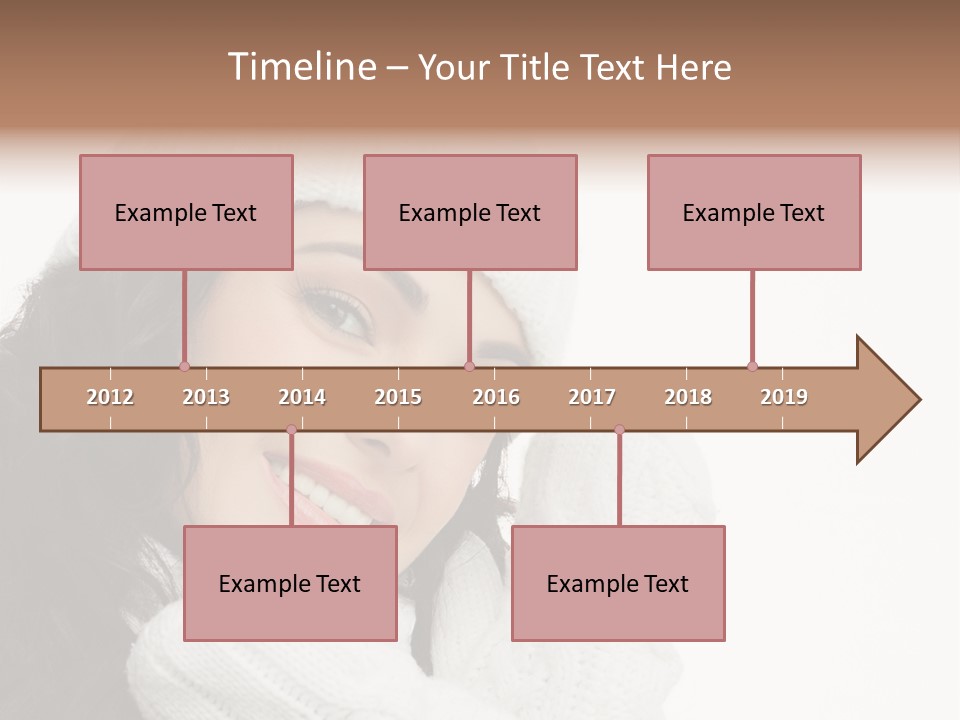 Timeline – Your Title Text Here

Example Text

Example Text

Example Text

2012 2013 2014 2015 2016 2017 2018 2019

Example Text

Example Text